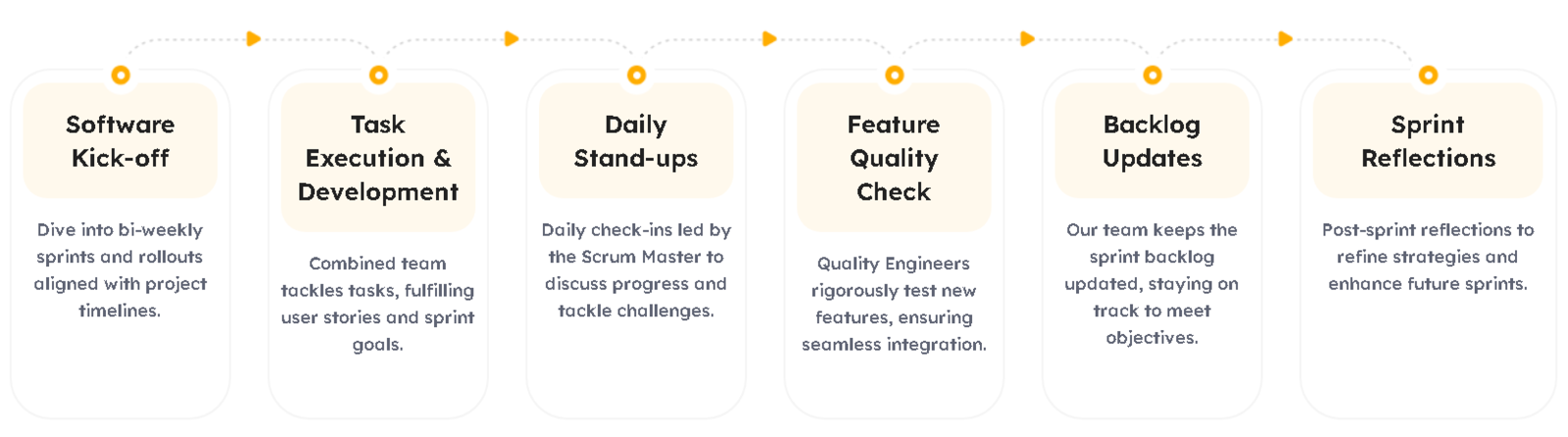 Software Kick-off

Dive into bi-weekly sprints and rollouts aligned with project timelines.

Task Execution & Development

Combined team tackles tasks, fulfilling user stories and sprint goals.

Daily Stand-ups

Daily check-ins led by the Scrum Master to discuss progress and tackle challenges.

Feature Quality Check

Quality Engineers rigorously test new features, ensuring seamless integration.

Backlog Updates

Our team keeps the sprint backlog updated, staying on track to meet objectives.

Sprint Reflections

Post-sprint reflections to refine strategies and enhance future sprints.